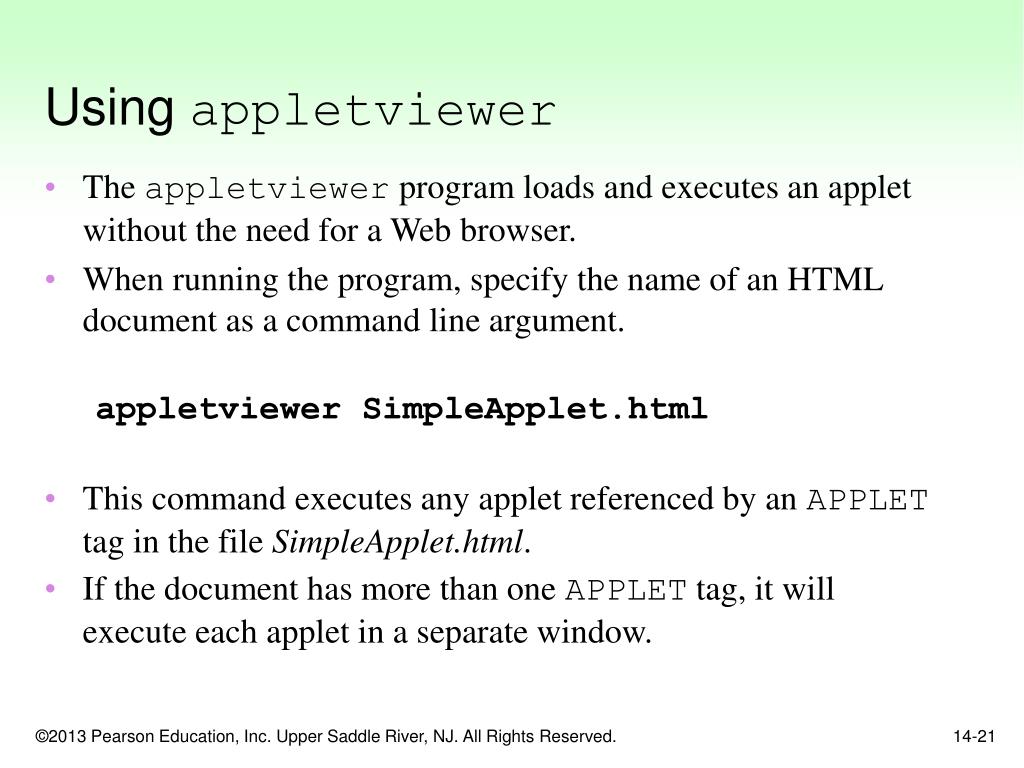 Using appletviewer

• The appletviewer program loads and executes an applet without the need for a Web browser.
• When running the program, specify the name of an HTML document as a command line argument.

appletviewer SimpleApplet.html

• This command executes any applet referenced by an APPLET tag in the file SimpleApplet.html.
• If the document has more than one APPLET tag, it will execute each applet in a separate window.

©2013 Pearson Education, Inc. Upper Saddle River, NJ. All Rights Reserved.

14-21